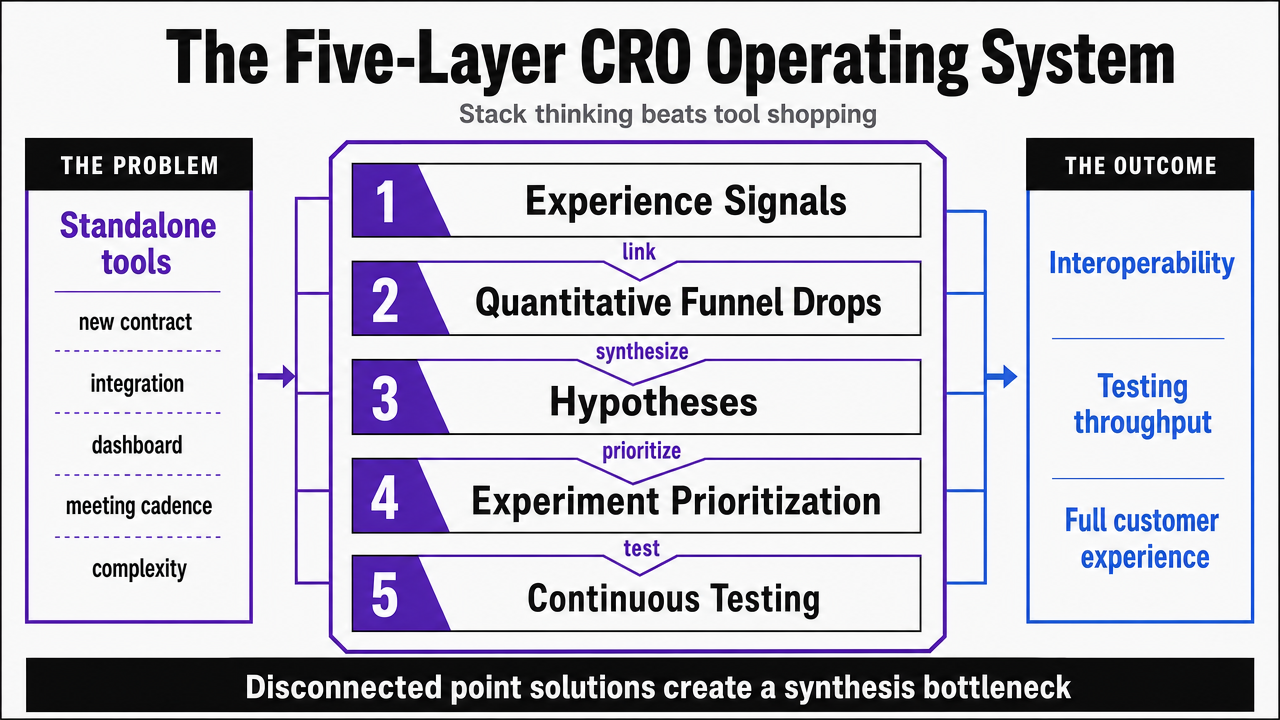 The Five-Layer CRO Operating System

Stack thinking beats tool shopping

THE PROBLEM

Standalone tools

new contract

integration

dashboard

meeting cadence

complexity

1 Experience Signals

link

2 Quantitative Funnel Drops

synthesize

3 Hypotheses

prioritize

4 Experiment Prioritization

test

5 Continuous Testing

THE OUTCOME

Interoperability

Testing throughput

Full customer experience

Disconnected point solutions create a synthesis bottleneck